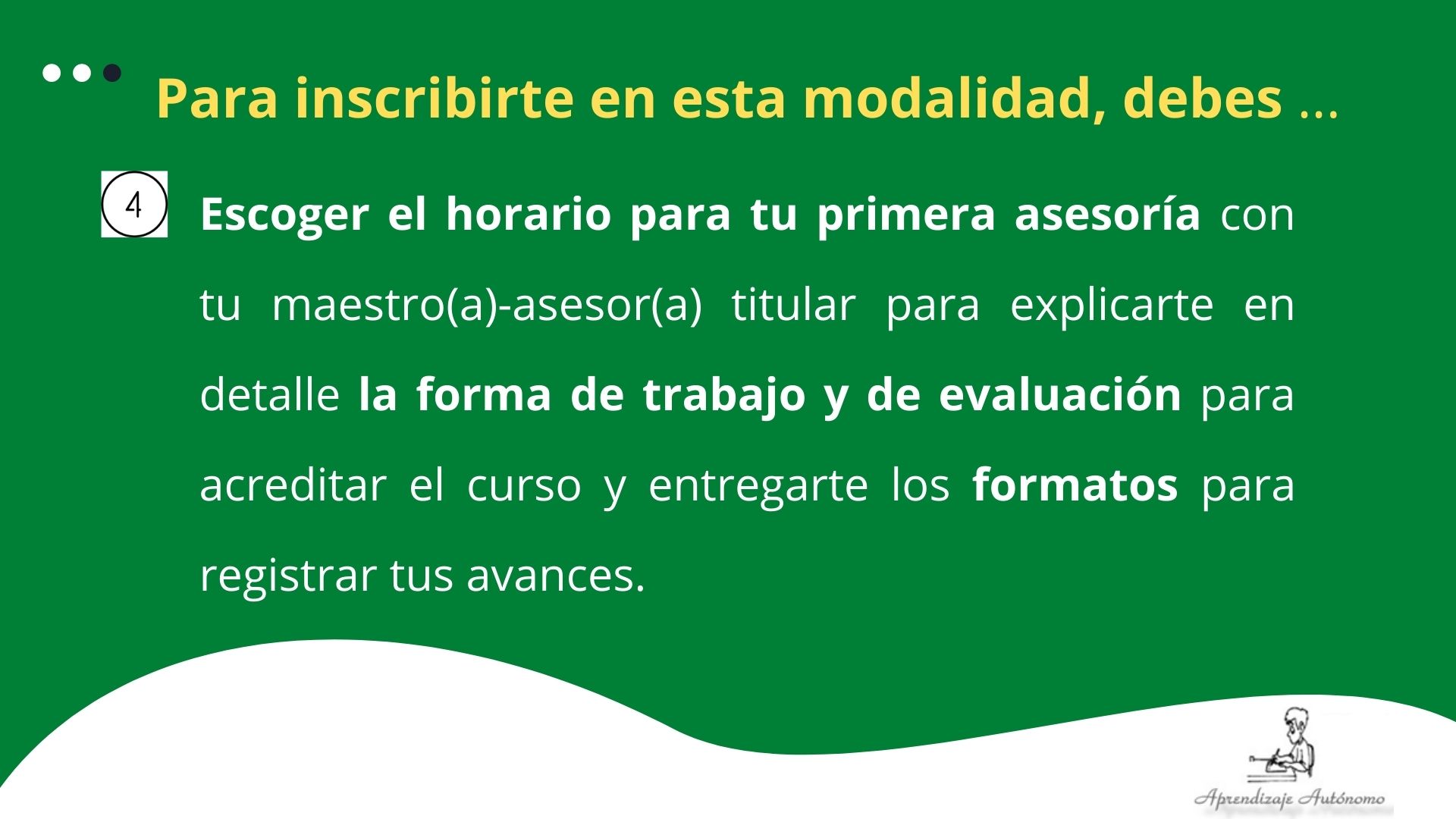 Para inscribirte en esta modalidad, debes ...

4

Escoger el horario para tu primera asesoría con tu maestro(a)-asesor(a) titular para explicarte en detalle la forma de trabajo y de evaluación para acreditar el curso y entregarte los formatos para registrar tus avances.

Aprendizaje Autónomo